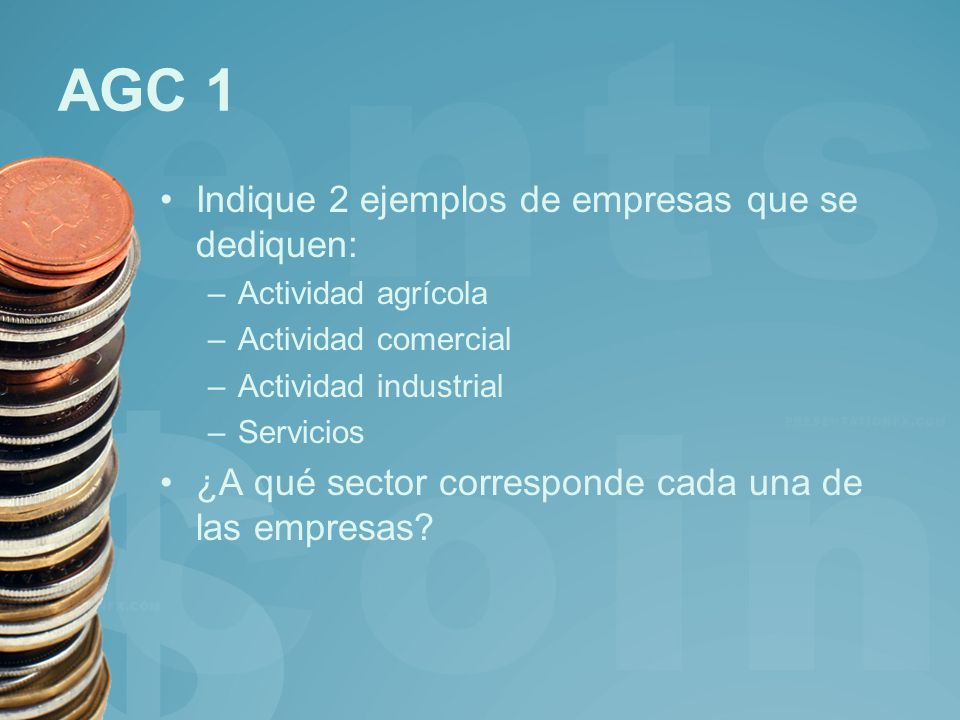 AGC 1

• Indique 2 ejemplos de empresas que se dediquen:
– Actividad agrícola
– Actividad comercial
– Actividad industrial
– Servicios

• ¿A qué sector corresponde cada una de las empresas?